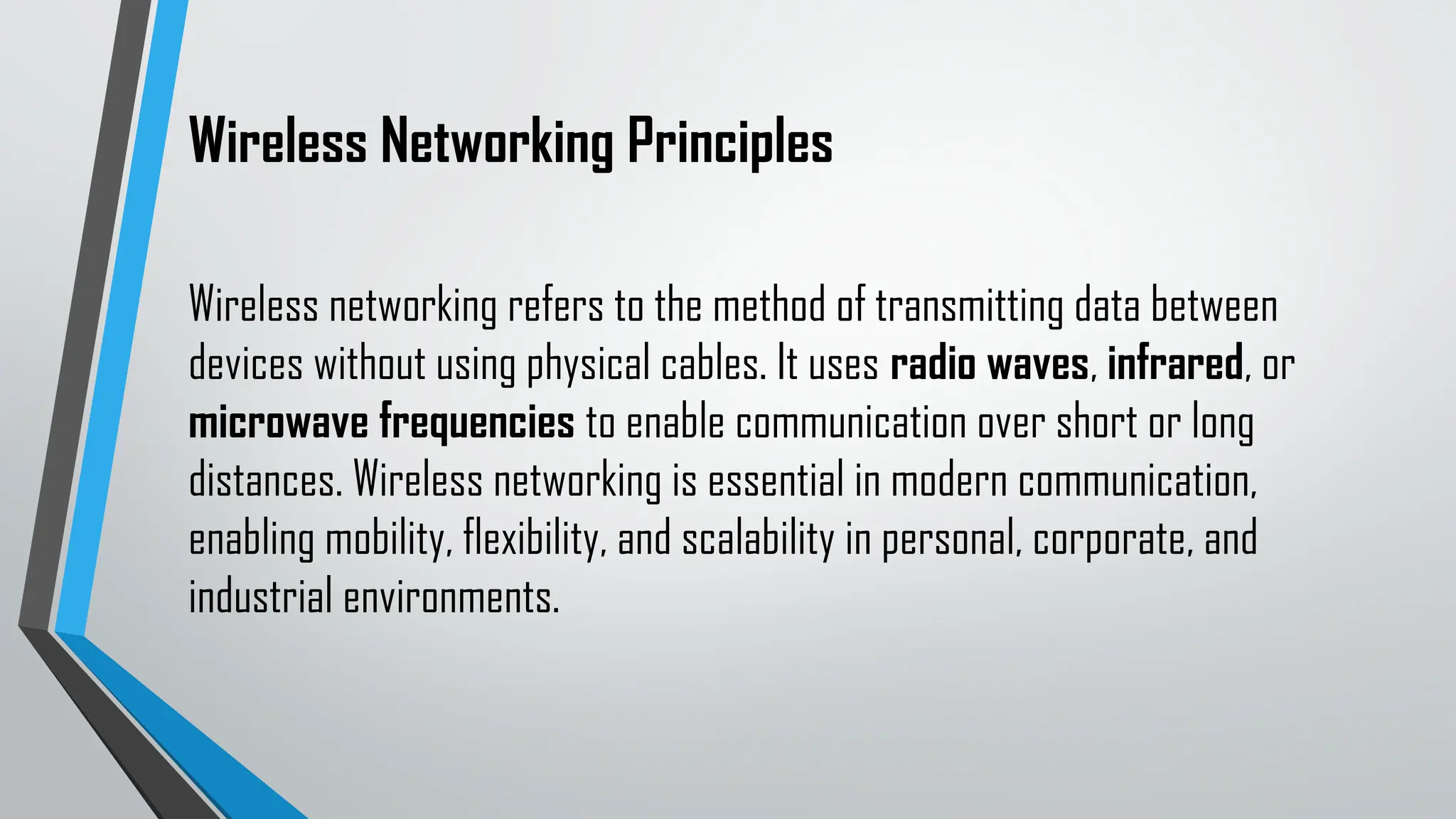 Wireless Networking Principles

Wireless networking refers to the method of transmitting data between devices without using physical cables. It uses radio waves, infrared, or microwave frequencies to enable communication over short or long distances. Wireless networking is essential in modern communication, enabling mobility, flexibility, and scalability in personal, corporate, and industrial environments.